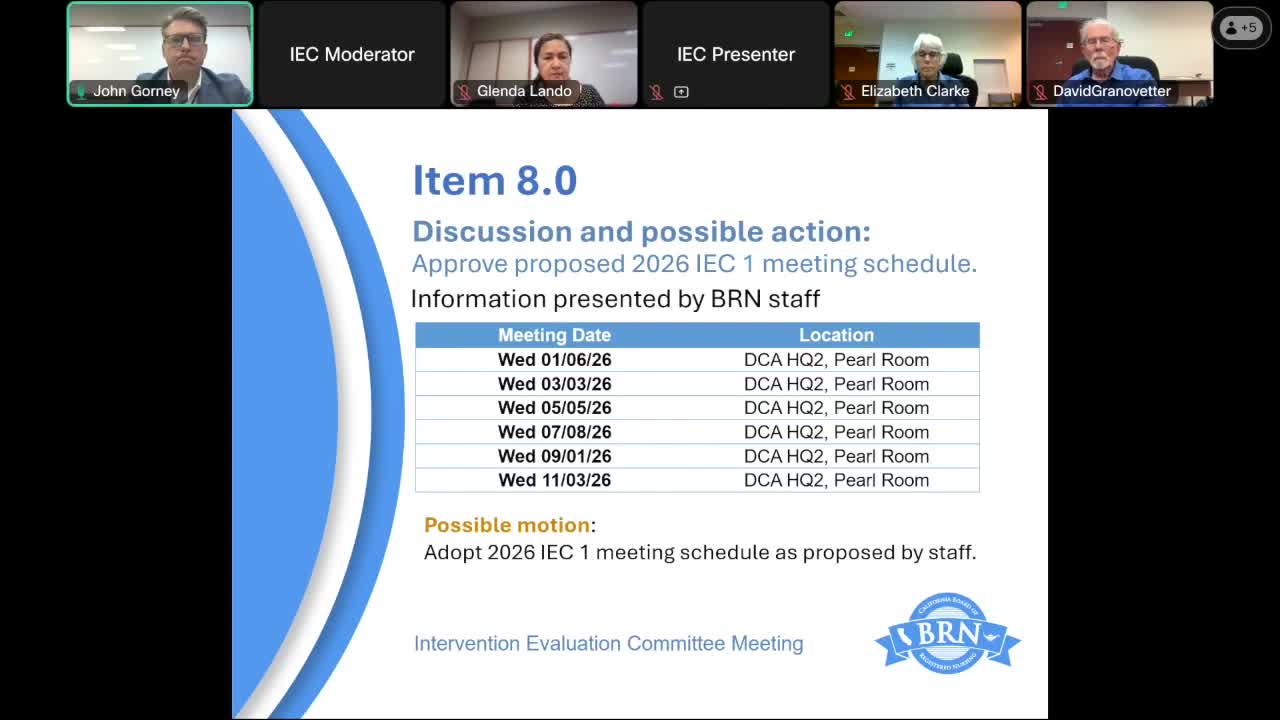 John Gorney
IEC Moderator
Glenda Lando
IEC Presenter
Elizabeth Clarke
DavidGranovetter
+5

Item 8.0

Discussion and possible action:
Approve proposed 2026 IEC 1 meeting schedule.

Information presented by BRN staff

| Meeting Date | Location |
|---|---|
| Wed 01/06/26 | DCA HQ2, Pearl Room |
| Wed 03/03/26 | DCA HQ2, Pearl Room |
| Wed 05/05/26 | DCA HQ2, Pearl Room |
| Wed 07/08/26 | DCA HQ2, Pearl Room |
| Wed 09/01/26 | DCA HQ2, Pearl Room |
| Wed 11/03/26 | DCA HQ2, Pearl Room |

Possible motion:
Adopt 2026 IEC 1 meeting schedule as proposed by staff.

Intervention Evaluation Committee Meeting

CALIFORNIA BOARD OF BRN REGISTERED NURSING